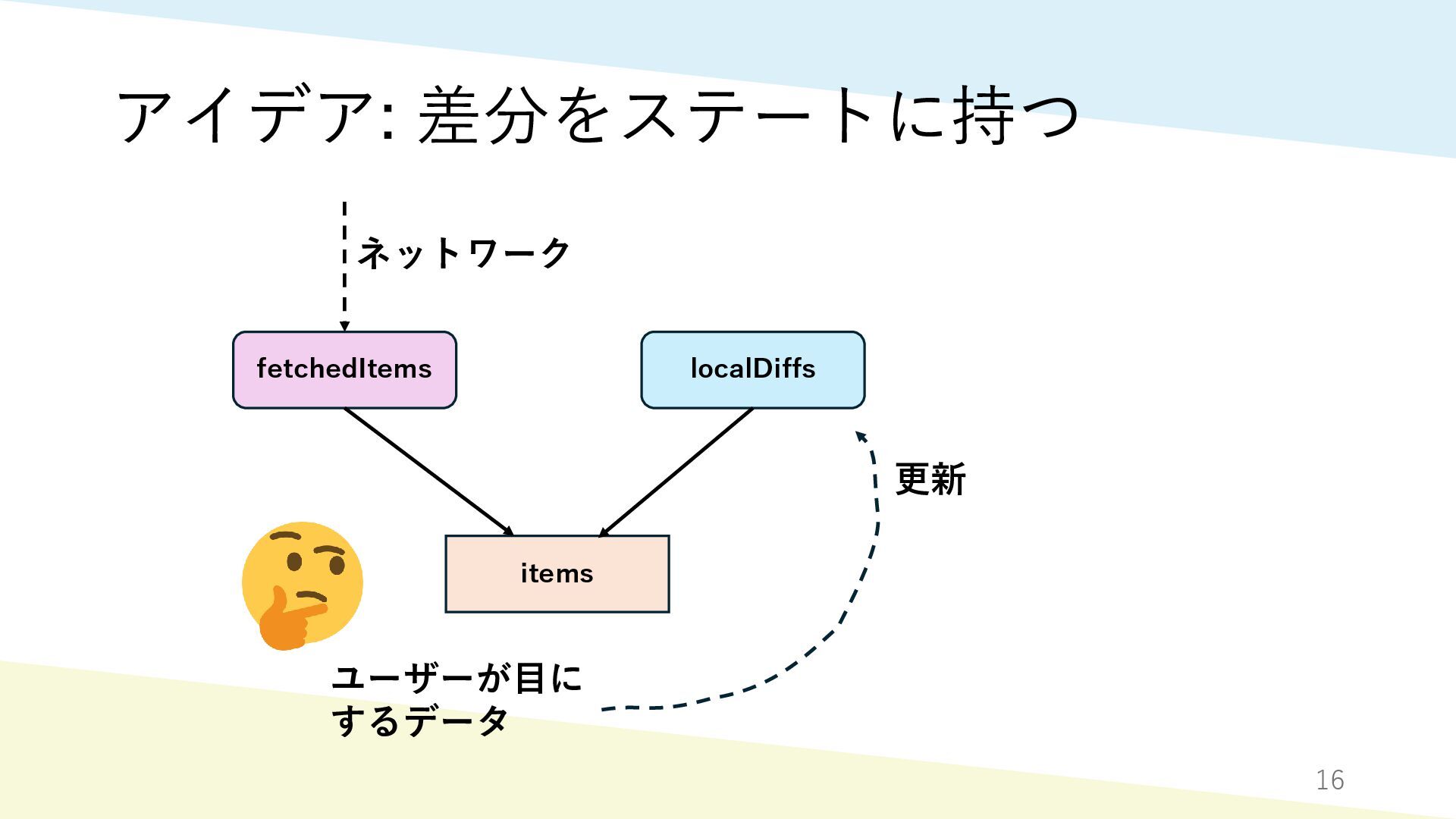 アイデア: 差分をステートに持つ

ネットワーク

fetchedItems

localDiffs

更新

items

ユーザーが目にするデータ

16